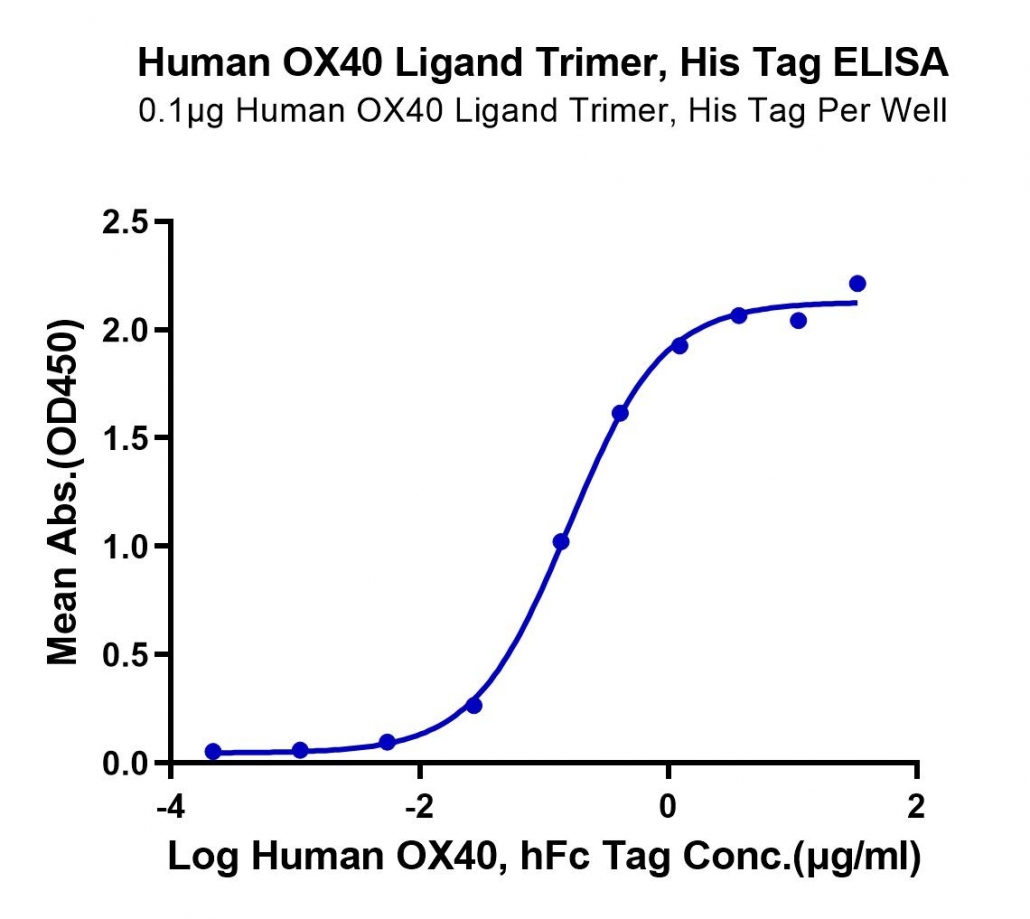 Human OX40 Ligand Trimer, His Tag ELISA
0.1μg Human OX40 Ligand Trimer, His Tag Per Well

Mean Abs.(OD450)
2.5
2.0
1.5
1.0
0.5
0.0
-4
-2
0
2
Log Human OX40, hFc Tag Conc.(μg/ml)